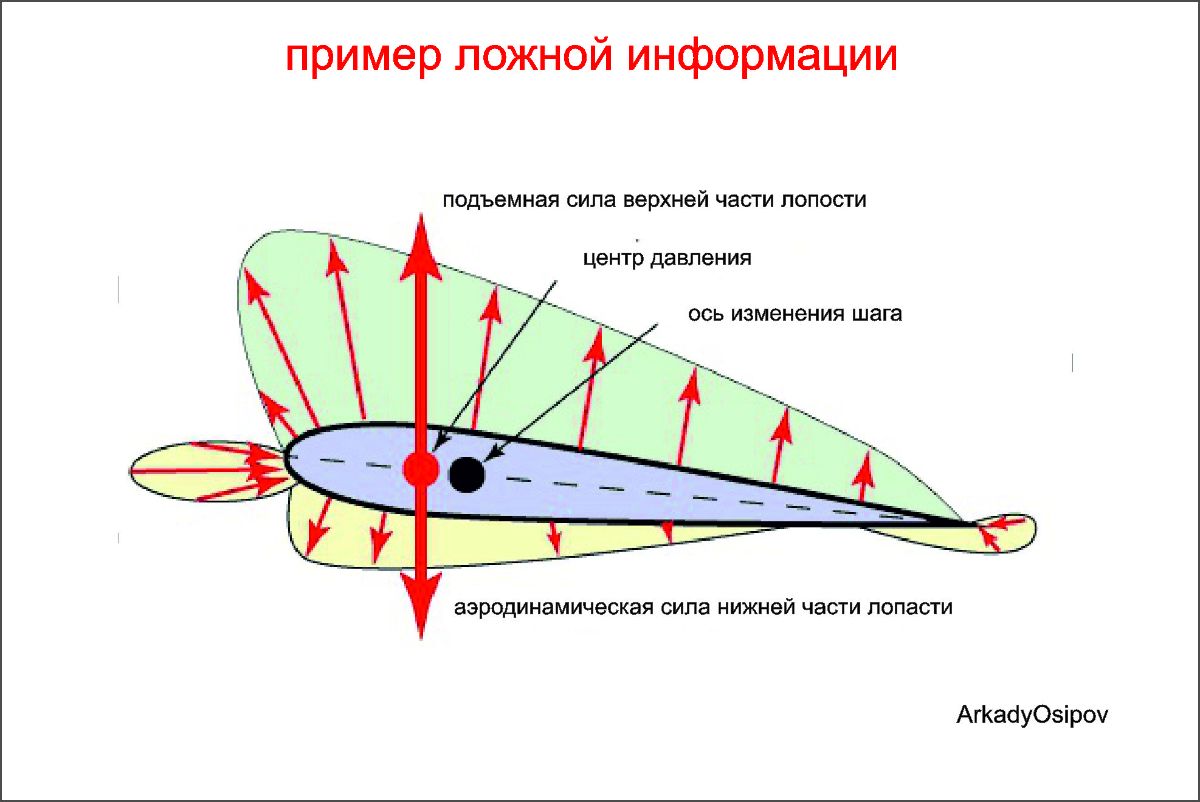 пример ложной информации

подъемная сила верхней части лопости

центр давления

ось изменения шага

аэродинамическая сила нижней части лопасти

ArkadyOsipov